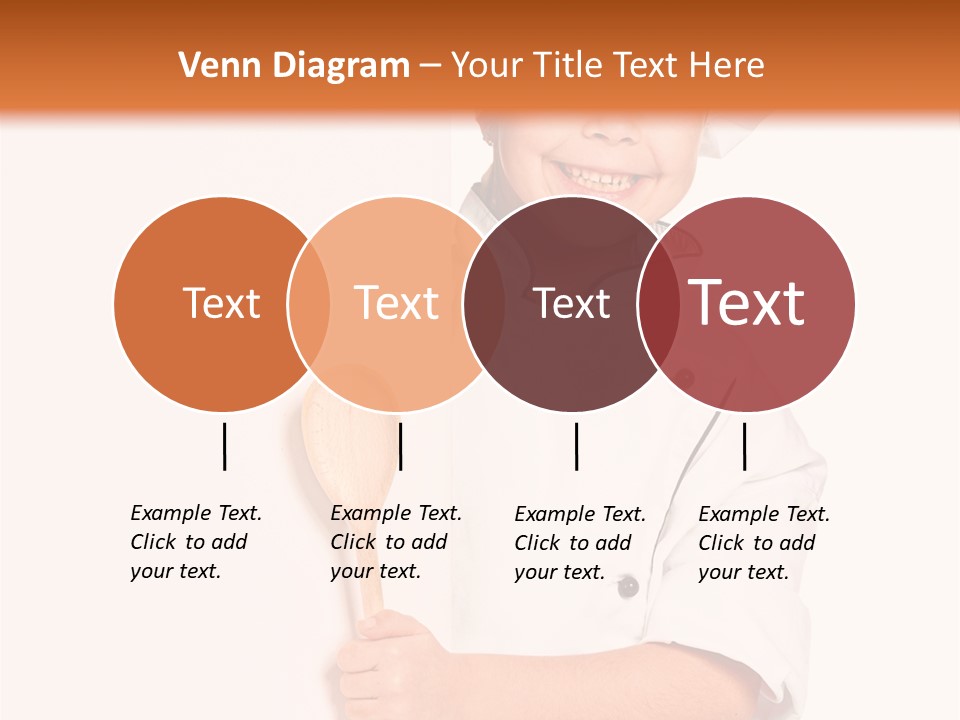 Venn Diagram – Your Title Text Here

Text

Text

Text

Text

Example Text. Click to add your text.

Example Text. Click to add your text.

Example Text. Click to add your text.

Example Text. Click to add your text.